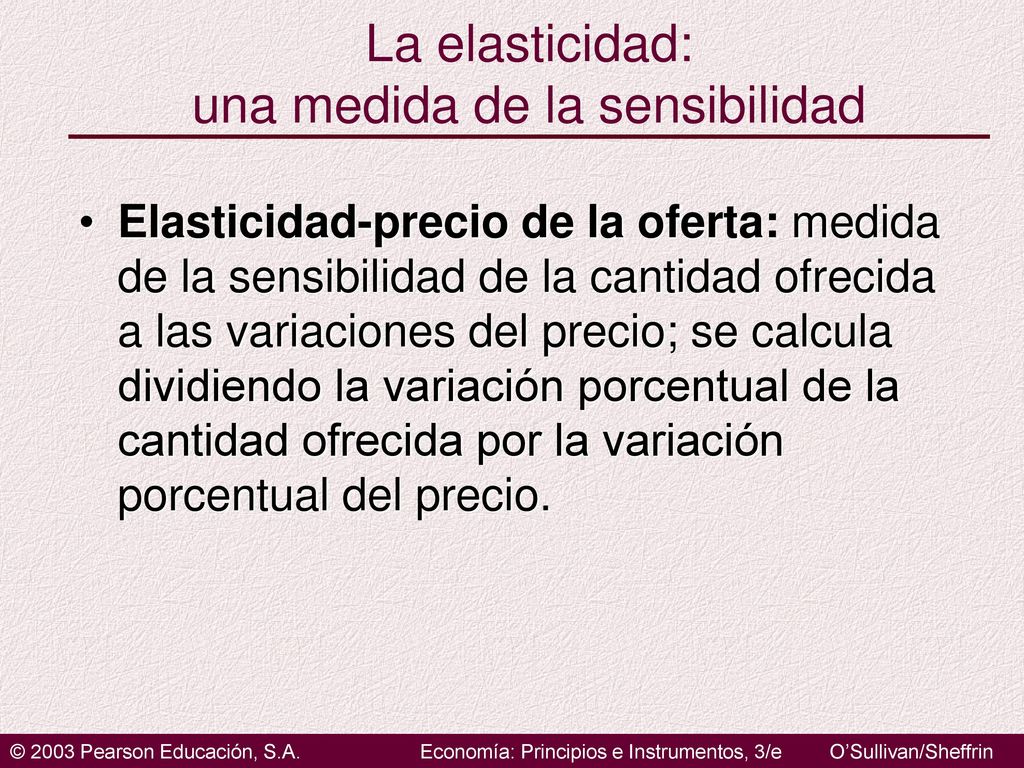 La elasticidad:
una medida de la sensibilidad

• Elasticidad-precio de la oferta: medida de la sensibilidad de la cantidad ofrecida a las variaciones del precio; se calcula dividiendo la variación porcentual de la cantidad ofrecida por la variación porcentual del precio.

© 2003 Pearson Educación, S.A. Economía: Principios e Instrumentos, 3/e O'Sullivan/Sheffrin